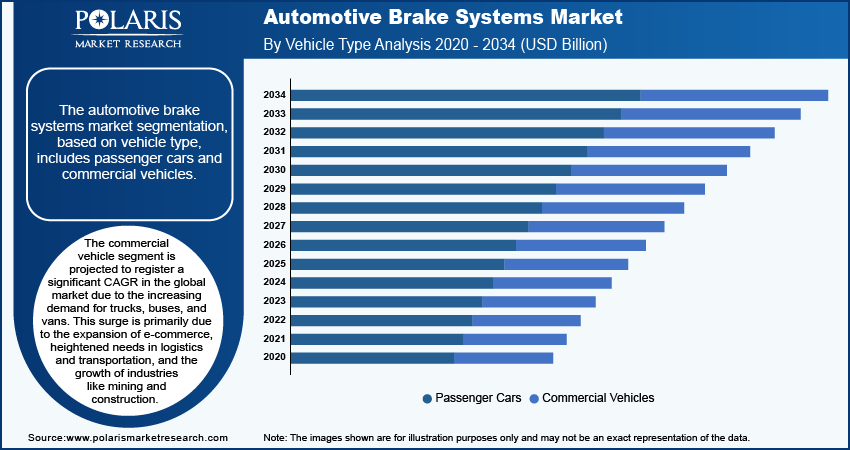 POLARIS
MARKET RESEARCH

Automotive Brake Systems Market
By Vehicle Type Analysis 2020 - 2034 (USD Billion)

The automotive brake systems market segmentation, based on vehicle type, includes passenger cars and commercial vehicles.

The commercial vehicle segment is projected to register a significant CAGR in the global market due to the increasing demand for trucks, buses, and vans. This surge is primarily due to the expansion of e-commerce, heightened needs in logistics and transportation, and the growth of industries like mining and construction.

2034
2033
2032
2031
2030
2029
2028
2027
2026
2025
2024
2023
2022
2021
2020

Passenger Cars
Commercial Vehicles

Source:www.polarismarketresearch.com

Note: The images shown are for illustration purposes only and may not be an exact representation of the data.